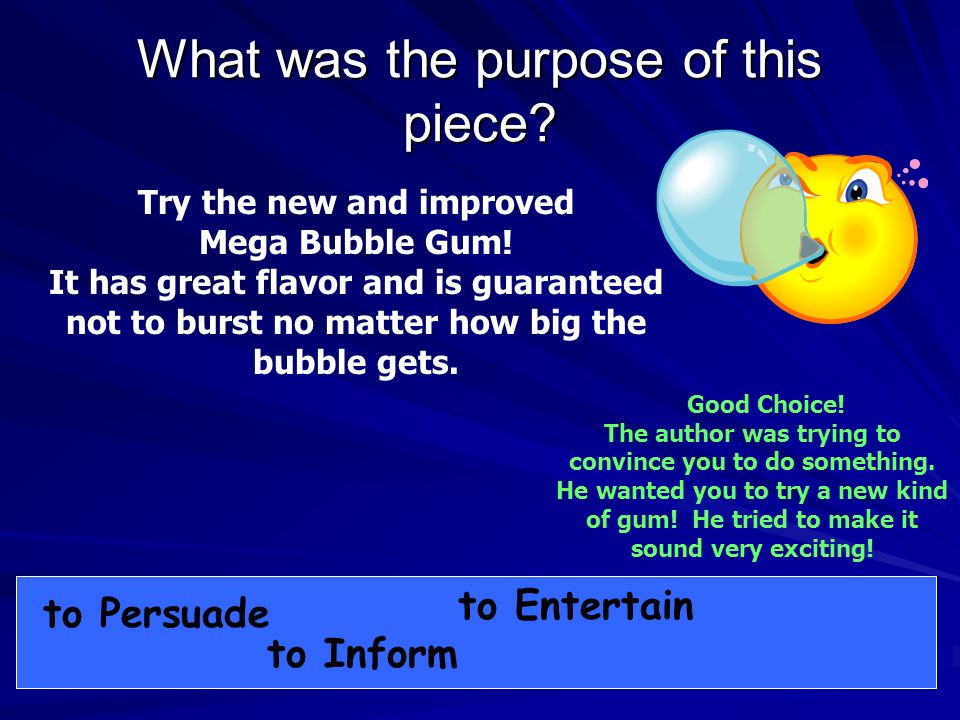 What was the purpose of this piece?

Try the new and improved Mega Bubble Gum! It has great flavor and is guaranteed not to burst no matter how big the bubble gets.

Good Choice! The author was trying to convince you to do something. He wanted you to try a new kind of gum! He tried to make it sound very exciting!

to Persuade

to Entertain

to Inform